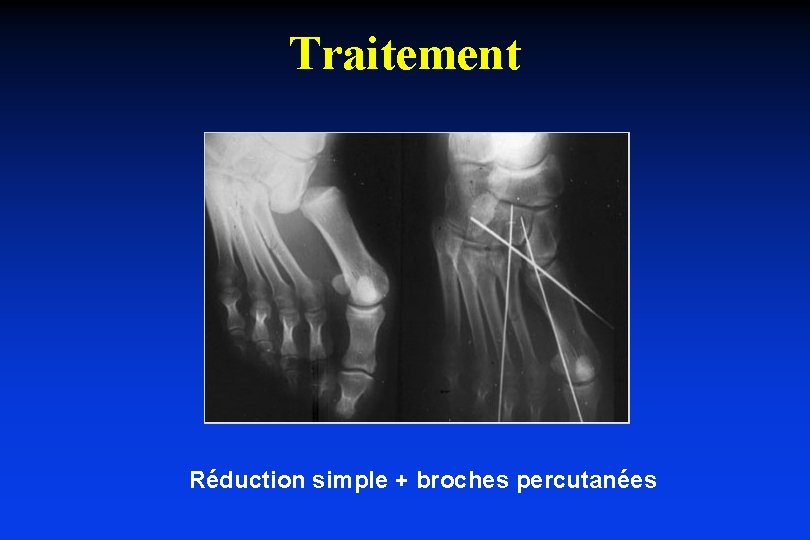 Traitement

Réduction simple + broches percutanées